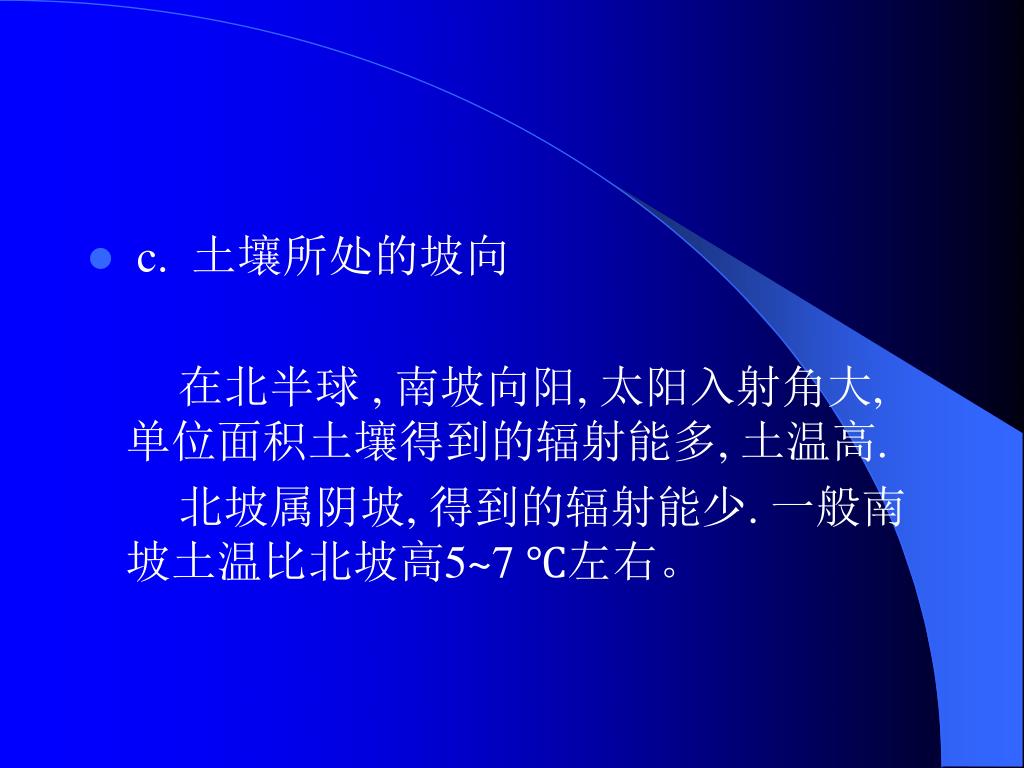 c. 土壤所处的坡向

在北半球 , 南坡向阳, 太阳入射角大, 单位面积土壤得到的辐射能多, 土温高.

北坡属阴坡, 得到的辐射能少. 一般南坡土温比北坡高5~7 ℃左右。